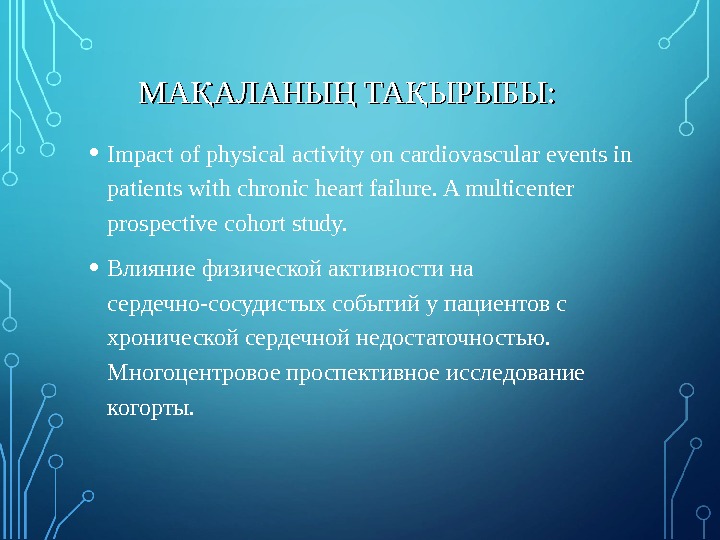 МАҚАЛАНЫҢ ТАҚЫРЫБЫ:

• Impact of physical activity on cardiovascular events in patients with chronic heart failure. A multicenter prospective cohort study.

• Влияние физической активности на сердечно-сосудистых событий у пациентов с хронической сердечной недостаточностью. Многоцентровое проспективное исследование когорты.